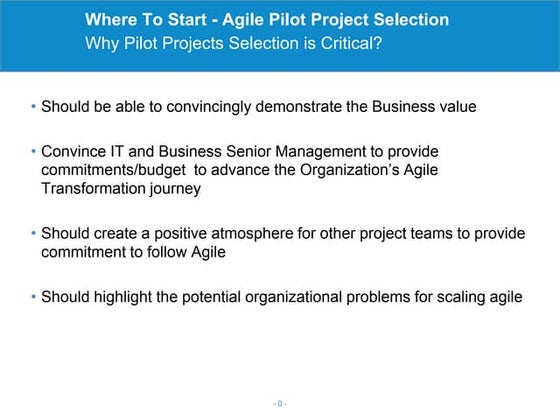 Where To Start - Agile Pilot Project Selection
Why Pilot Projects Selection is Critical?

• Should be able to convincingly demonstrate the Business value

• Convince IT and Business Senior Management to provide commitments/budget to advance the Organization's Agile Transformation journey

• Should create a positive atmosphere for other project teams to provide commitment to follow Agile

• Should highlight the potential organizational problems for scaling agile

- 0 -